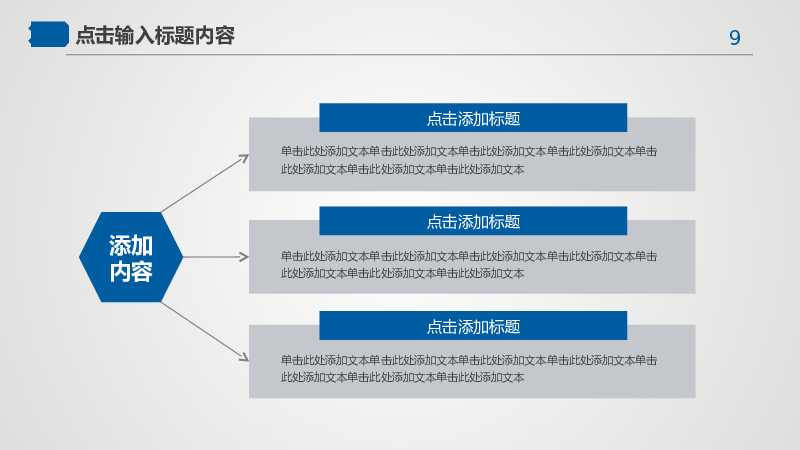 点击输入标题内容

9

添加内容

点击添加标题

单击此处添加文本单击此处添加文本单击此处添加文本单击此处添加文本单击此处添加文本单击此处添加文本单击此处添加文本

点击添加标题

单击此处添加文本单击此处添加文本单击此处添加文本单击此处添加文本单击此处添加文本单击此处添加文本单击此处添加文本

点击添加标题

单击此处添加文本单击此处添加文本单击此处添加文本单击此处添加文本单击此处添加文本单击此处添加文本单击此处添加文本